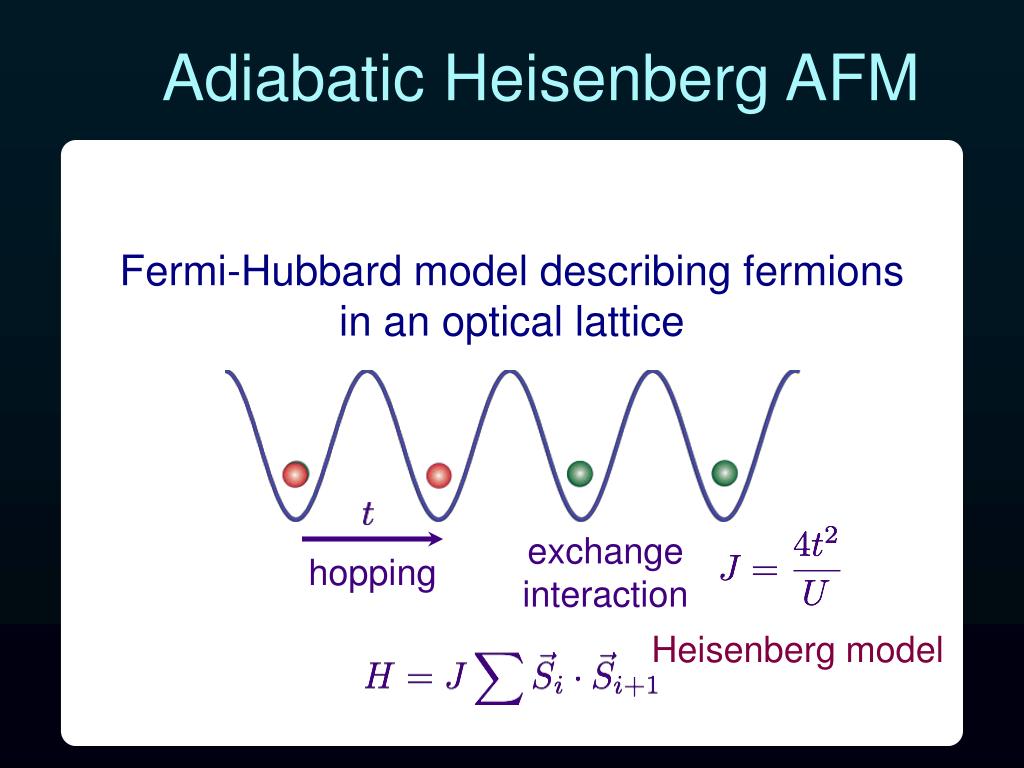 Adiabatic Heisenberg AFM

Fermi-Hubbard model describing fermions in an optical lattice

$t$

hopping

exchange interaction

$J = \frac{4t^2}{U}$

Heisenberg model

$H = J \sum \vec{S}_i \cdot \vec{S}_{i+1}$